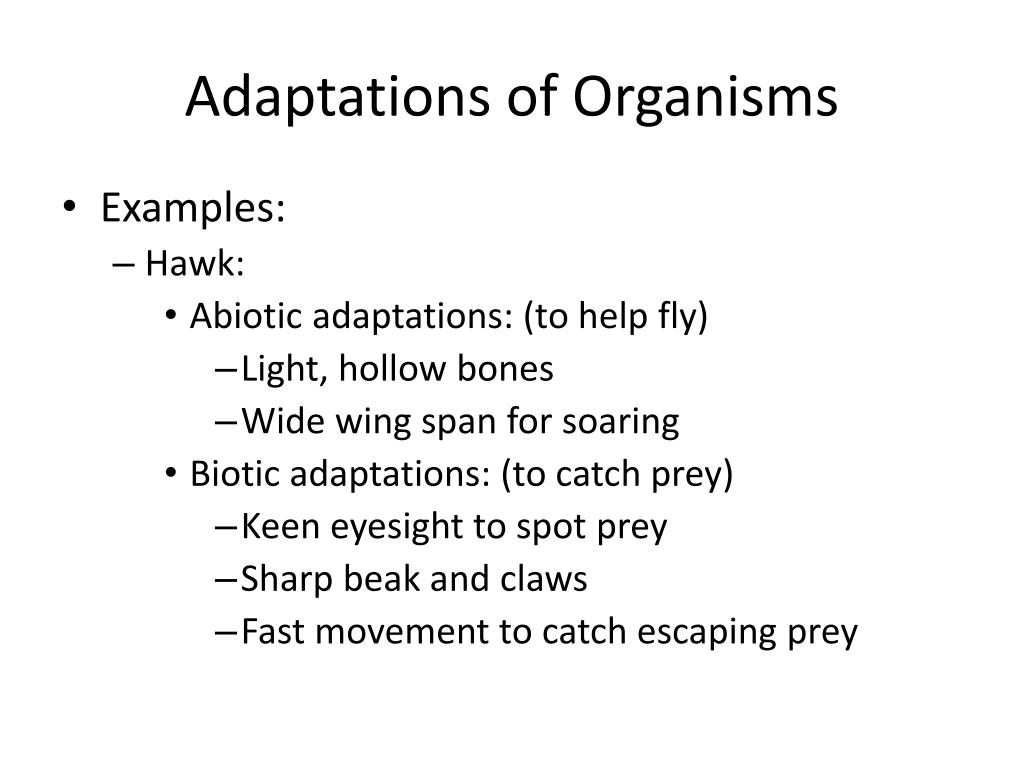 Adaptations of Organisms

• Examples:
– Hawk:
• Abiotic adaptations: (to help fly)
– Light, hollow bones
– Wide wing span for soaring
• Biotic adaptations: (to catch prey)
– Keen eyesight to spot prey
– Sharp beak and claws
– Fast movement to catch escaping prey